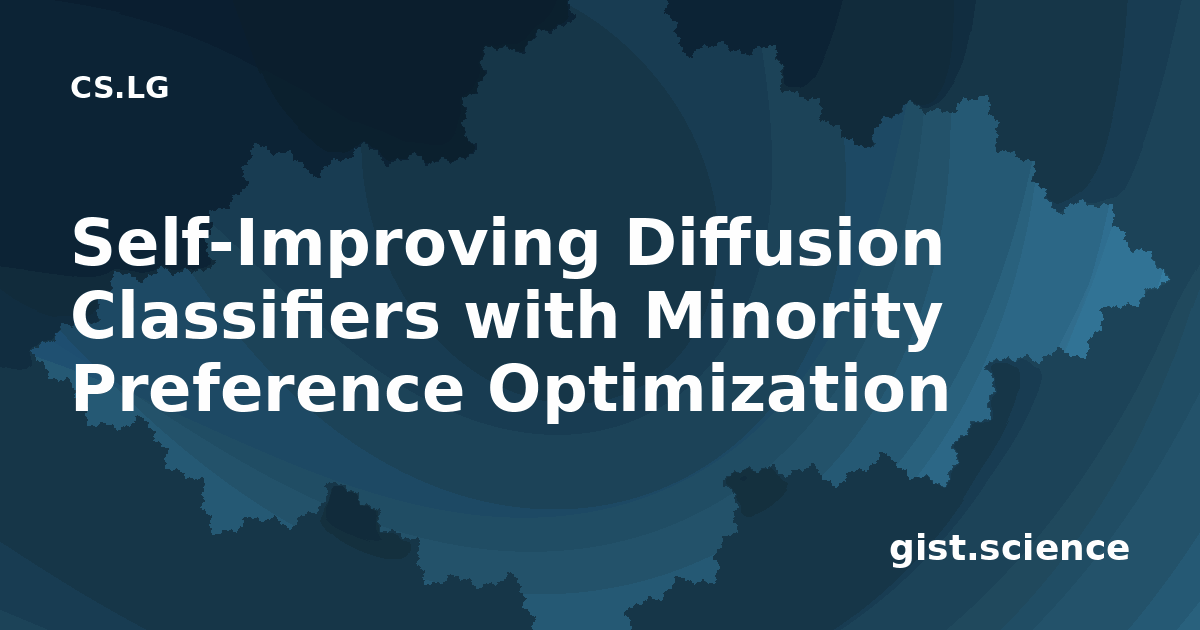 CS.LG

Self-Improving Diffusion Classifiers with Minority Preference Optimization

gist.science